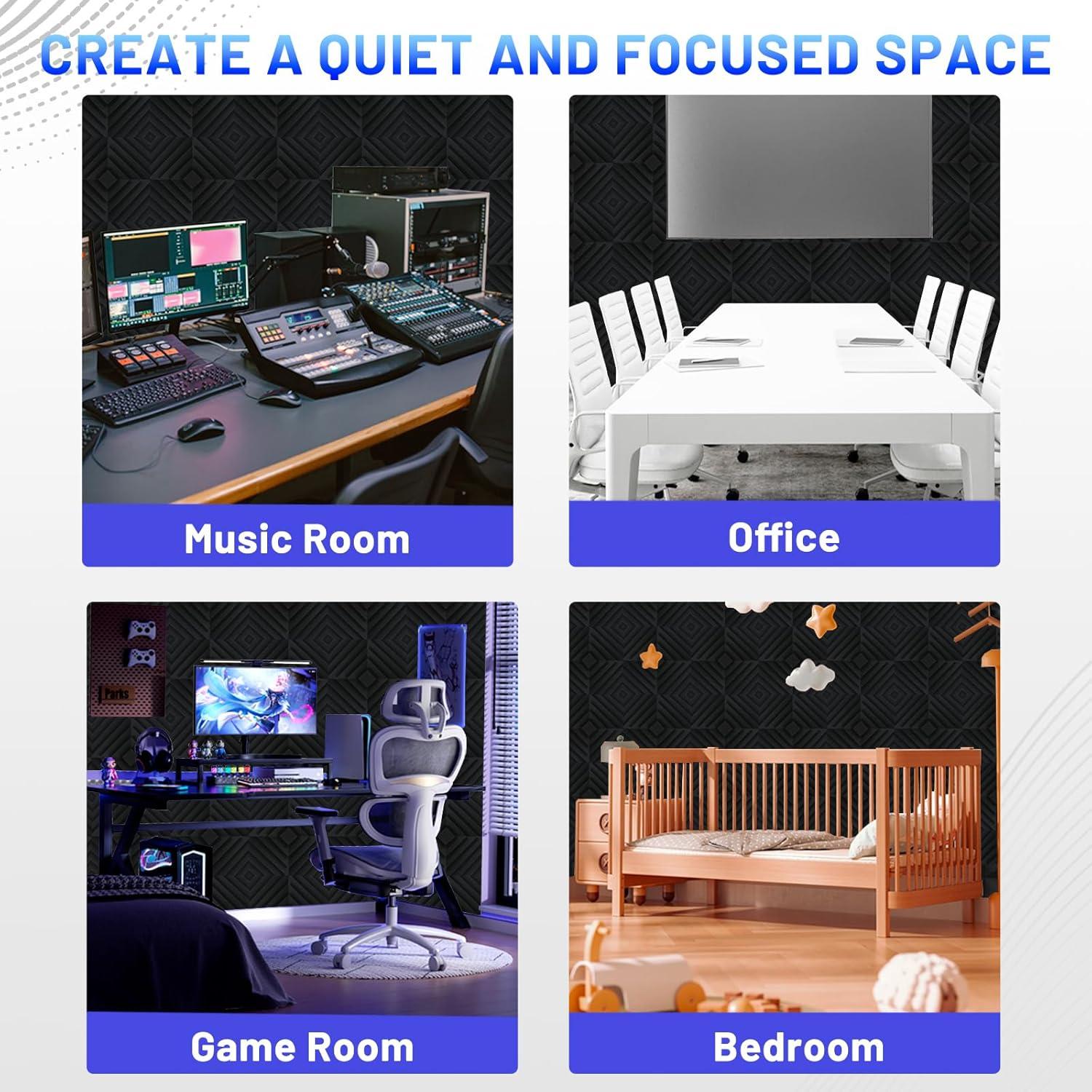 CREATE A QUIET AND FOCUSED SPACE

Music Room

Office

Parks

Game Room

Bedroom